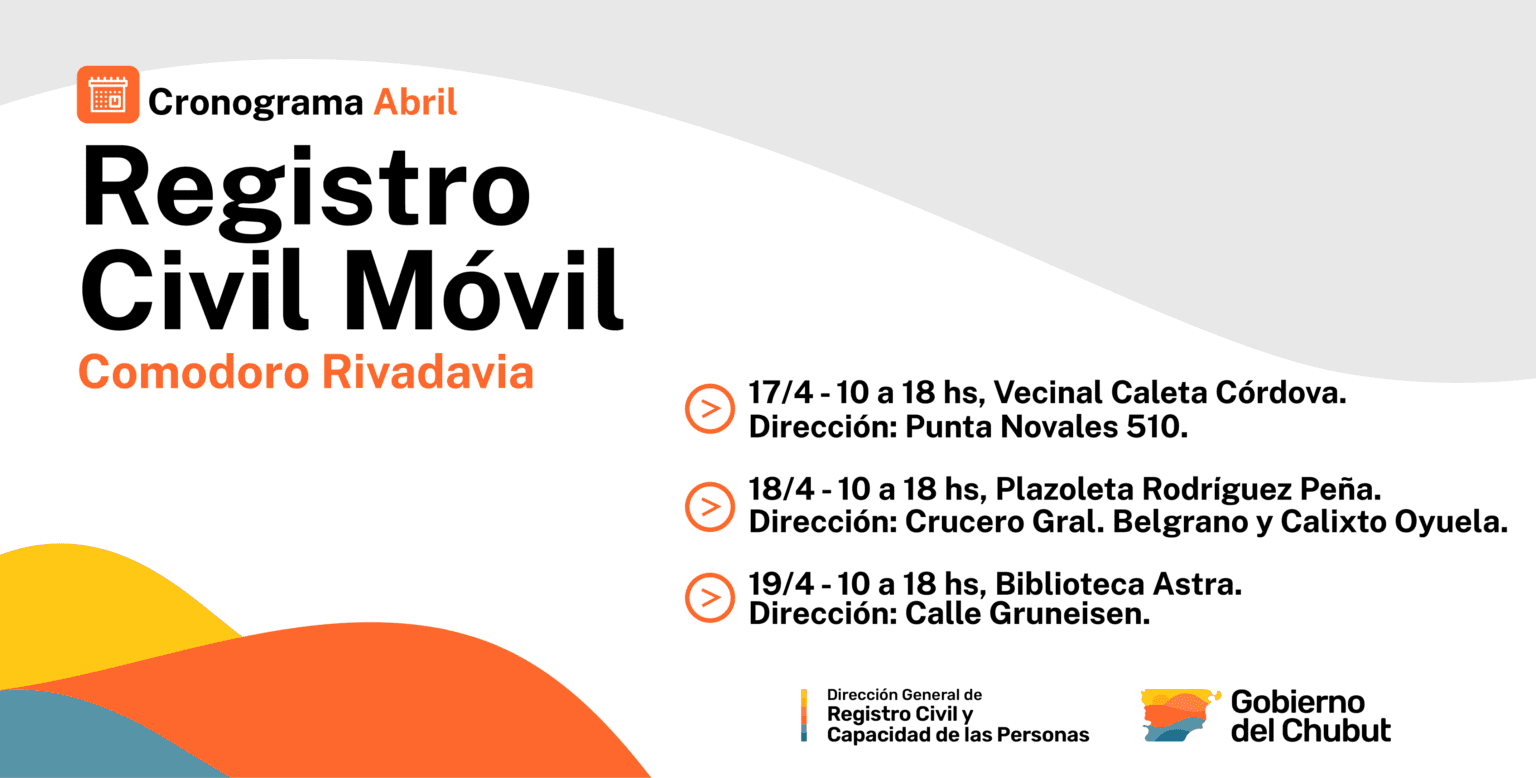 Cronograma Abril

Registro Civil Móvil

Comodoro Rivadavia

17/4 - 10 a 18 hs, Vecinal Caleta Córdova.
Dirección: Punta Novales 510.

18/4 - 10 a 18 hs, Plazoleta Rodríguez Peña.
Dirección: Crucero Gral. Belgrano y Calixto Oyuela.

19/4 - 10 a 18 hs, Biblioteca Astra.
Dirección: Calle Gruneisen.

Dirección General de Registro Civil y Capacidad de las Personas

Gobierno del Chubut